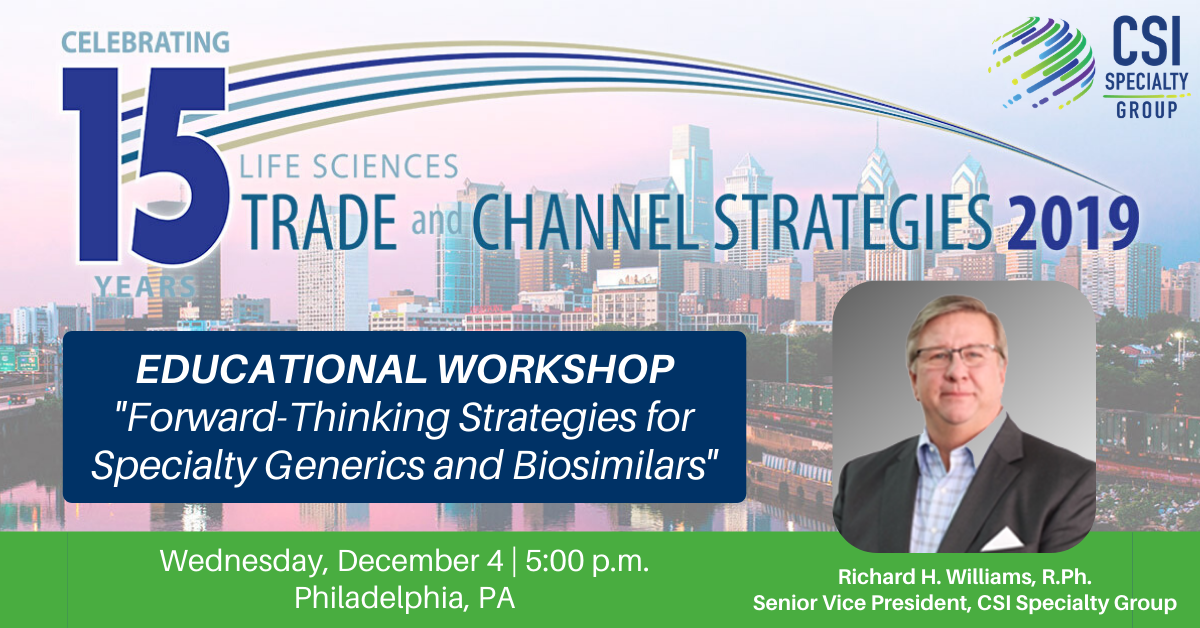 CELEBRATING 15 YEARS

LIFE SCIENCES TRADE and CHANNEL STRATEGIES 2019

CSI SPECIALTY GROUP

EDUCATIONAL WORKSHOP
"Forward-Thinking Strategies for Specialty Generics and Biosimilars"

Wednesday, December 4 | 5:00 p.m.
Philadelphia, PA

Richard H. Williams, R.Ph.
Senior Vice President, CSI Specialty Group